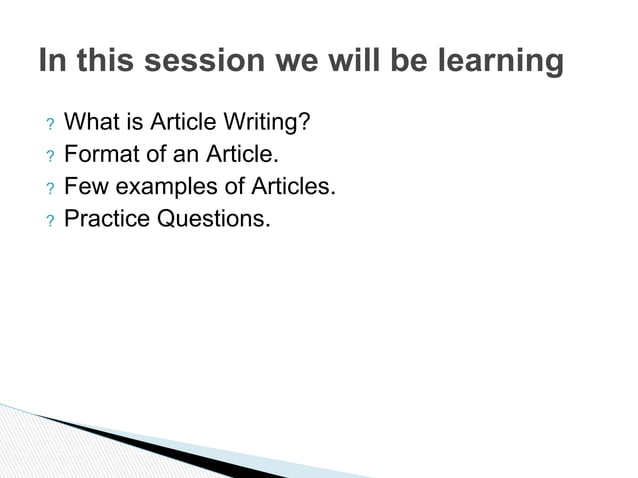 In this session we will be learning

? What is Article Writing?
? Format of an Article.
? Few examples of Articles.
? Practice Questions.